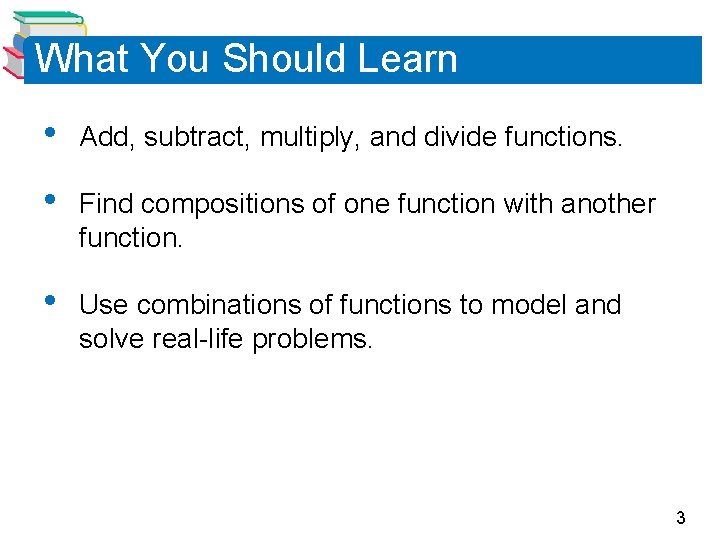 What You Should Learn

• Add, subtract, multiply, and divide functions.

• Find compositions of one function with another function.

• Use combinations of functions to model and solve real-life problems.

3